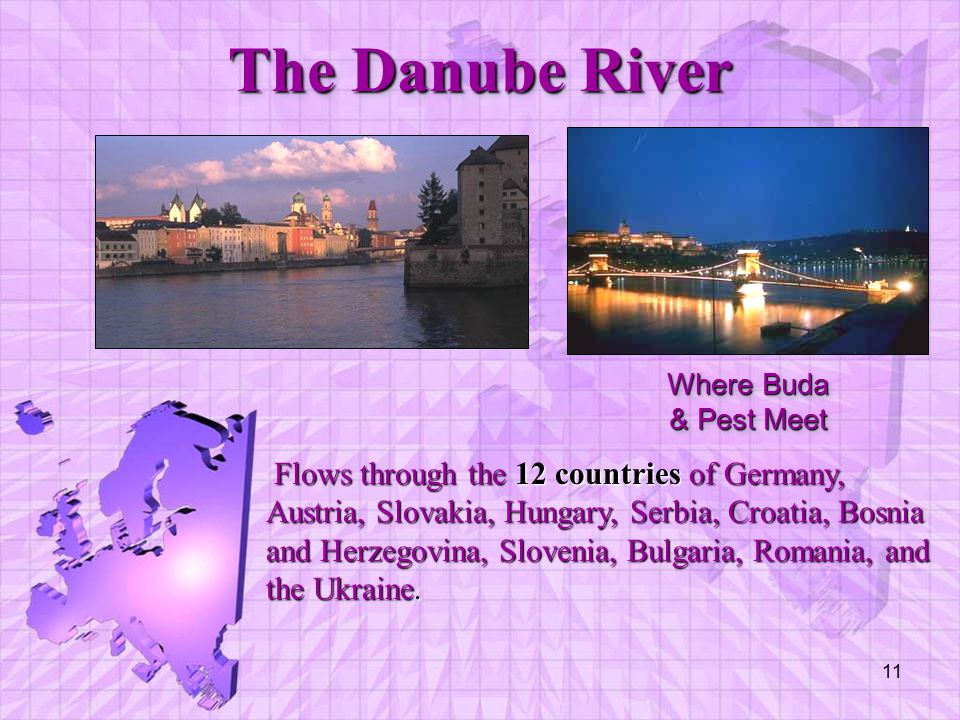 The Danube River

Where Buda & Pest Meet

Flows through the 12 countries of Germany, Austria, Slovakia, Hungary, Serbia, Croatia, Bosnia and Herzegovina, Slovenia, Bulgaria, Romania, and the Ukraine.

11